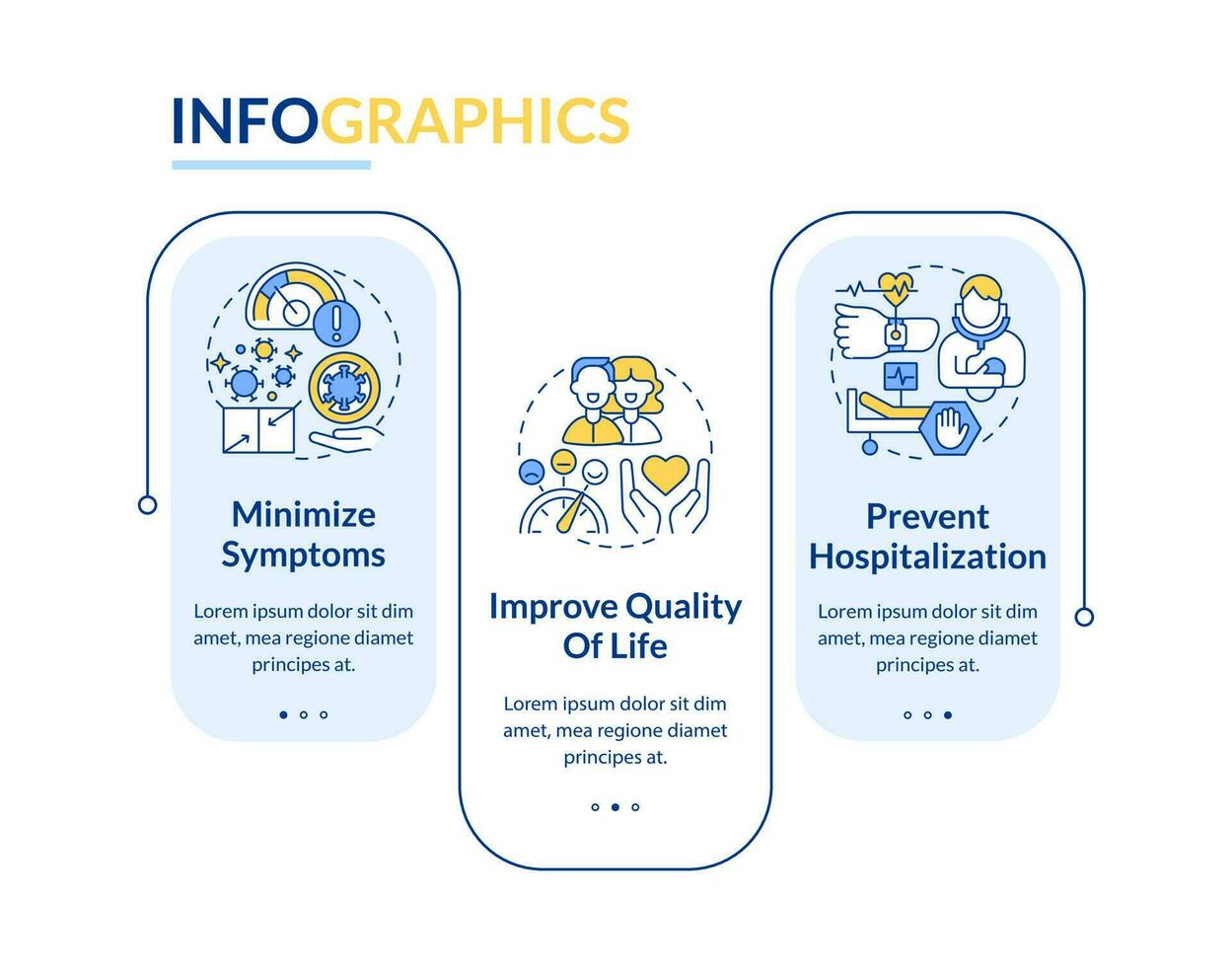 INFOGRAPHICS

Minimize Symptoms

Lorem ipsum dolor sit dim amet, mea regione diamet principes at.

Improve Quality Of Life

Lorem ipsum dolor sit dim amet, mea regione diamet principes at.

Prevent Hospitalization

Lorem ipsum dolor sit dim amet, mea regione diamet principes at.